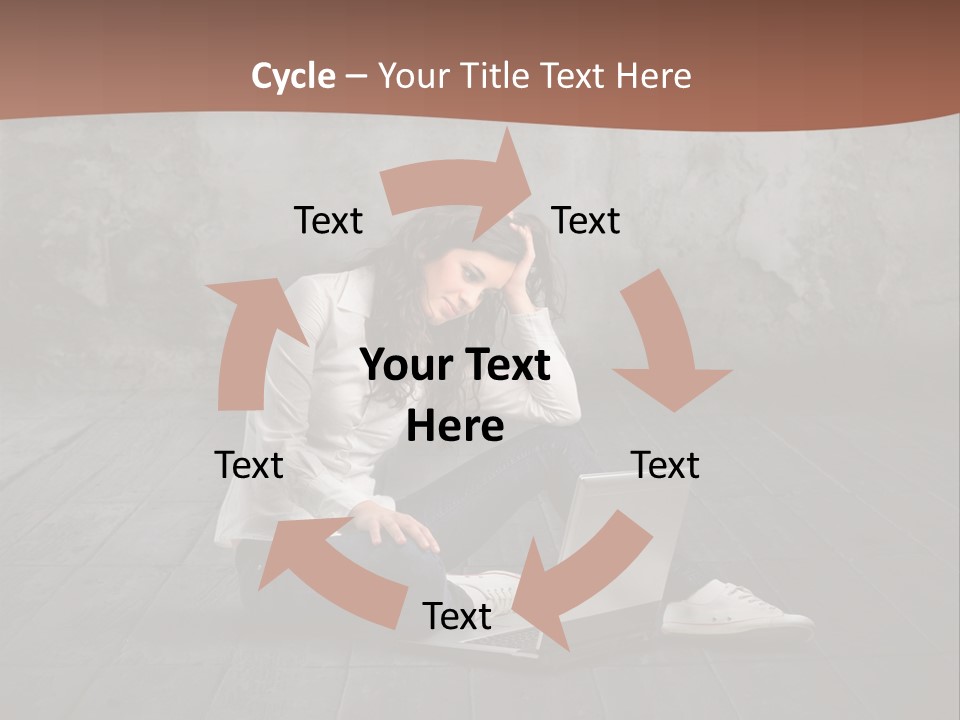 Cycle – Your Title Text Here

Text

Text

Your Text Here

Text

Text

Text